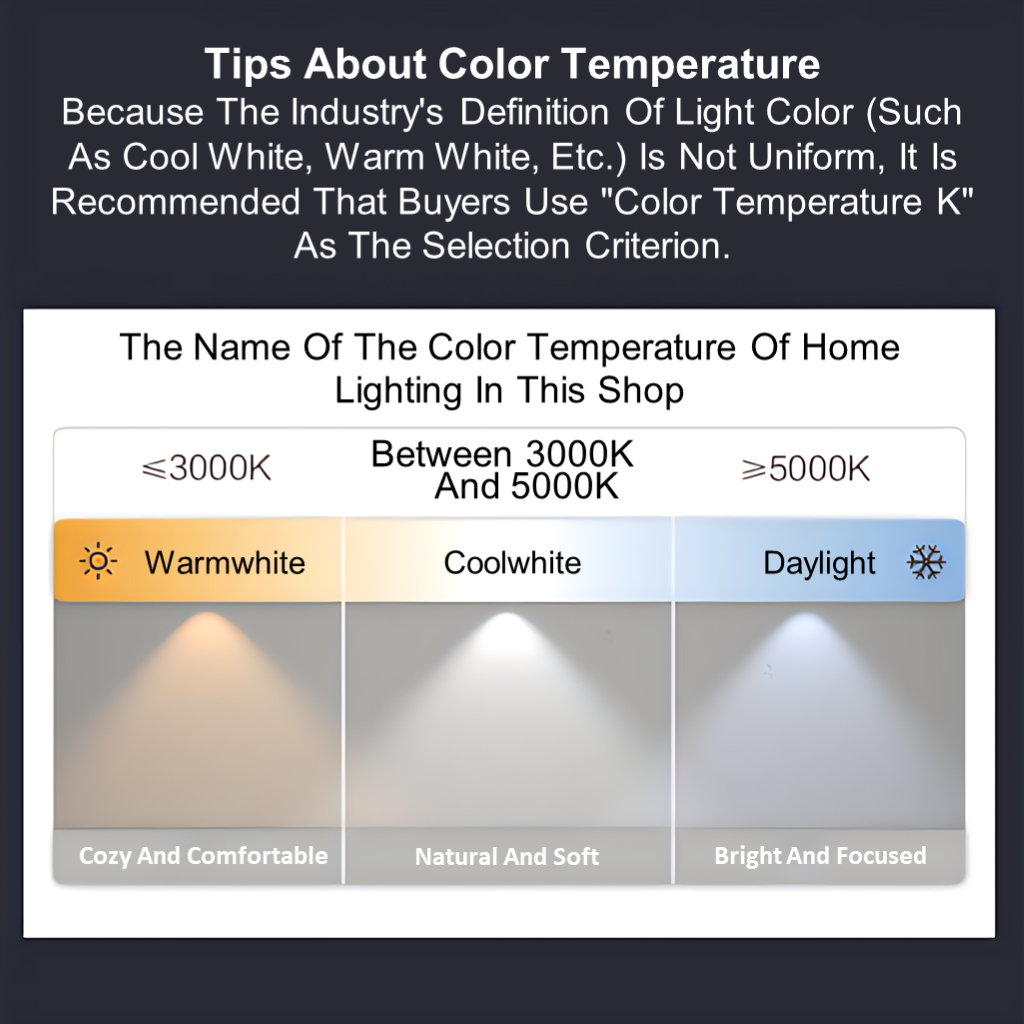 Tips About Color Temperature

Because The Industry's Definition Of Light Color (Such As Cool White, Warm White, Etc.) Is Not Uniform, It Is Recommended That Buyers Use "Color Temperature K" As The Selection Criterion.

The Name Of The Color Temperature Of Home Lighting In This Shop

| ≤3000K | Between 3000K And 5000K | ≥5000K |
|---|---|---|
| Warmwhite | Coolwhite | Daylight |
| Cozy And Comfortable | Natural And Soft | Bright And Focused |